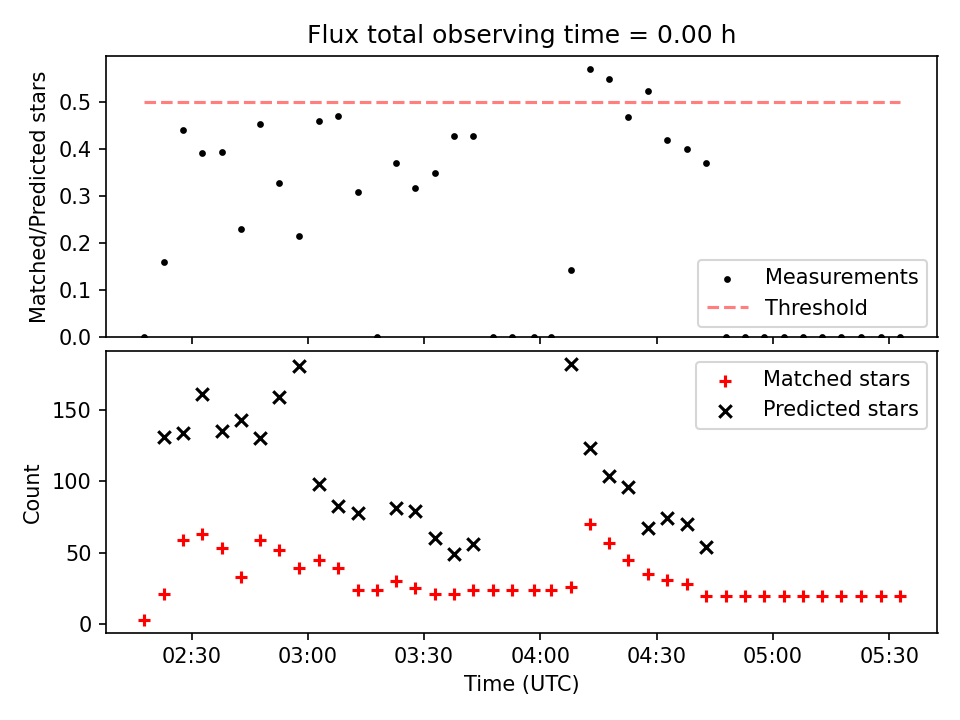 Flux total observing time = 0.00 h

Matched/Predicted stars

0.5
0.4
0.3
0.2
0.1
0.0

Measurements
Threshold

Count

150
100
50
0

Matched stars
Predicted stars

02:30
03:00
03:30
04:00
04:30
05:00
05:30

Time (UTC)